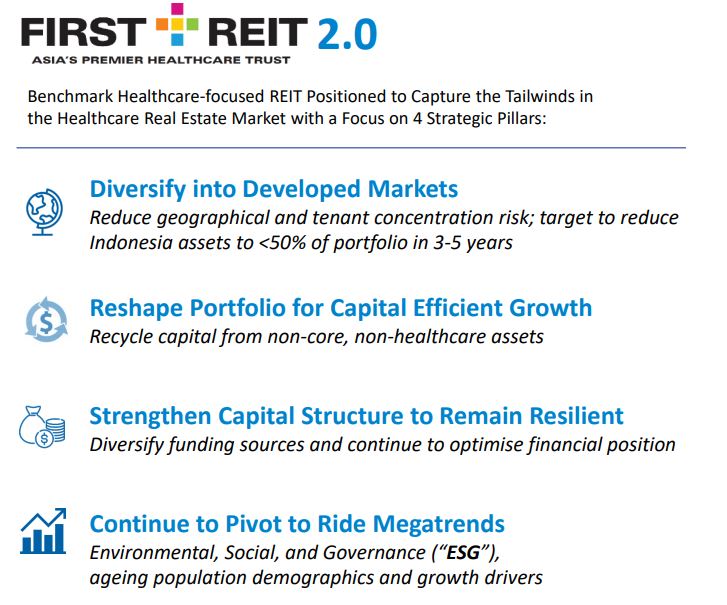 FIRST REIT 2.0
ASIA'S PREMIER HEALTHCARE TRUST

Benchmark Healthcare-focused REIT Positioned to Capture the Tailwinds in the Healthcare Real Estate Market with a Focus on 4 Strategic Pillars:

Diversify into Developed Markets
Reduce geographical and tenant concentration risk; target to reduce Indonesia assets to <50% of portfolio in 3-5 years

Reshape Portfolio for Capital Efficient Growth
Recycle capital from non-core, non-healthcare assets

Strengthen Capital Structure to Remain Resilient
Diversify funding sources and continue to optimise financial position

Continue to Pivot to Ride Megatrends
Environmental, Social, and Governance ("ESG"), ageing population demographics and growth drivers